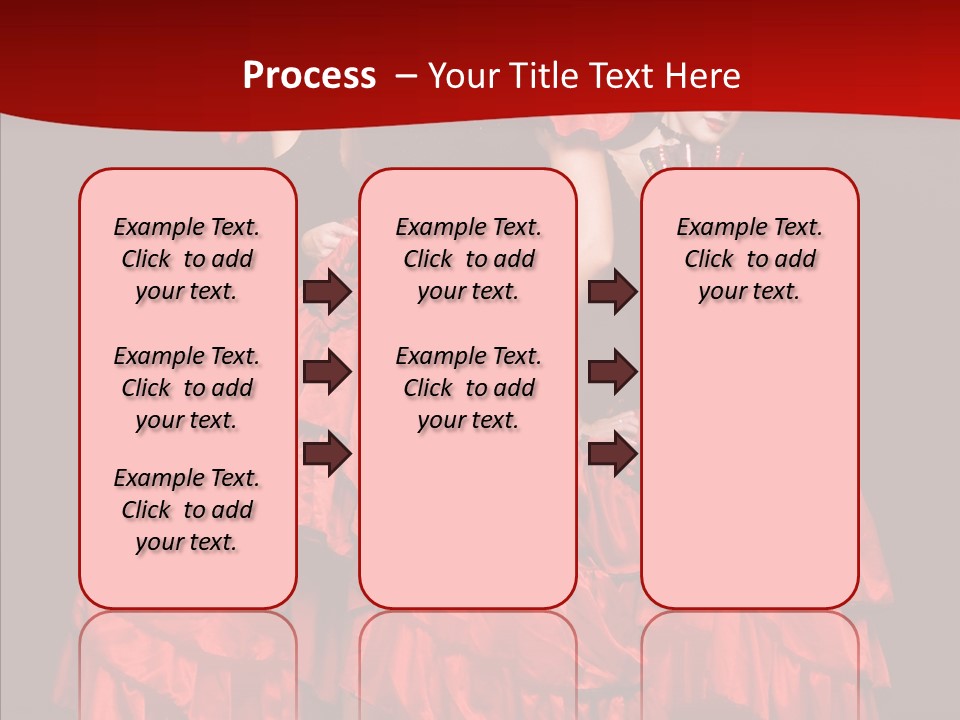 Process – Your Title Text Here

Example Text. Click to add your text.

Example Text. Click to add your text.

Example Text. Click to add your text.

Example Text. Click to add your text.

Example Text. Click to add your text.

Example Text. Click to add your text.